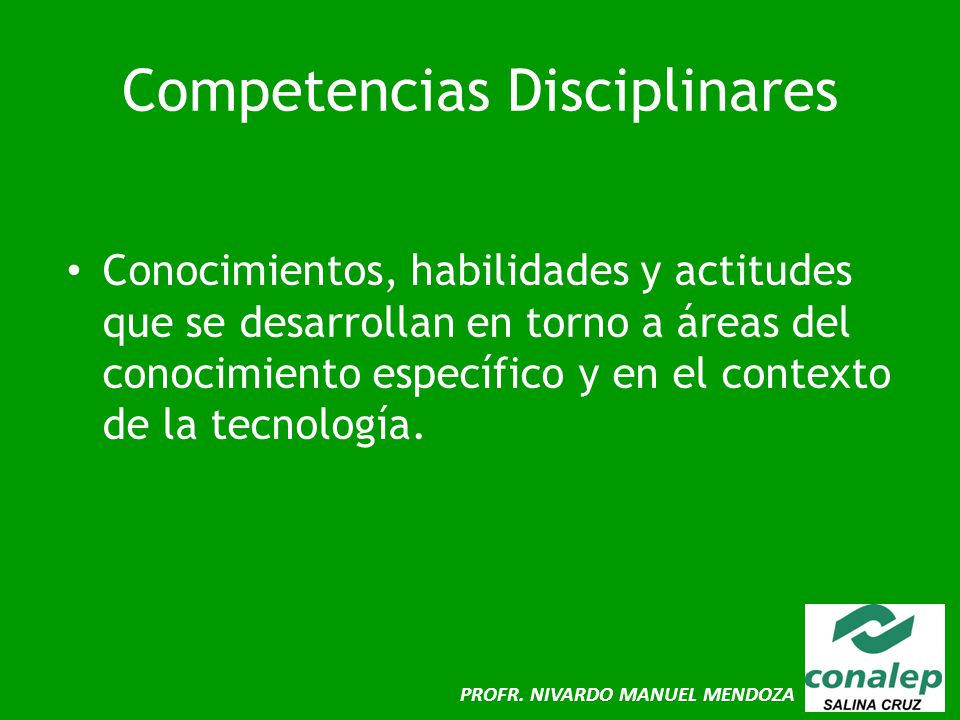 Competencias Disciplinares

• Conocimientos, habilidades y actitudes que se desarrollan en torno a áreas del conocimiento específico y en el contexto de la tecnología.

PROFR. NIVARDO MANUEL MENDOZA

conalep
SALINA CRUZ